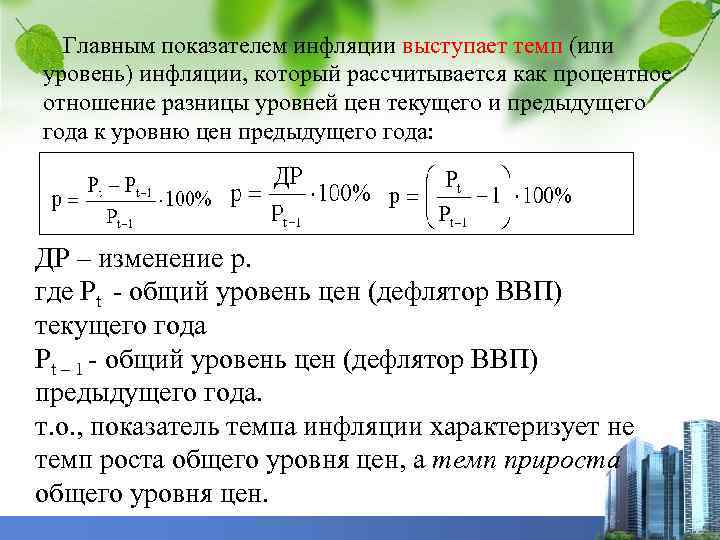 Главным показателем инфляции выступает темп (или уровень) инфляции, который рассчитывается как процентное отношение разницы уровней цен текущего и предыдущего года к уровню цен предыдущего года:

$p = \frac{P_t - P_{t-1}}{P_{t-1}} \cdot 100\%$ $p = \frac{ДP}{P_{t-1}} \cdot 100\%$ $p = \left(\frac{P_t}{P_{t-1}} - 1\right) \cdot 100\%$

ДР – изменение р.
где $P_t$ - общий уровень цен (дефлятор ВВП) текущего года
$P_{t-1}$ - общий уровень цен (дефлятор ВВП) предыдущего года.
т.о., показатель темпа инфляции характеризует не темп роста общего уровня цен, а темп прироста общего уровня цен.